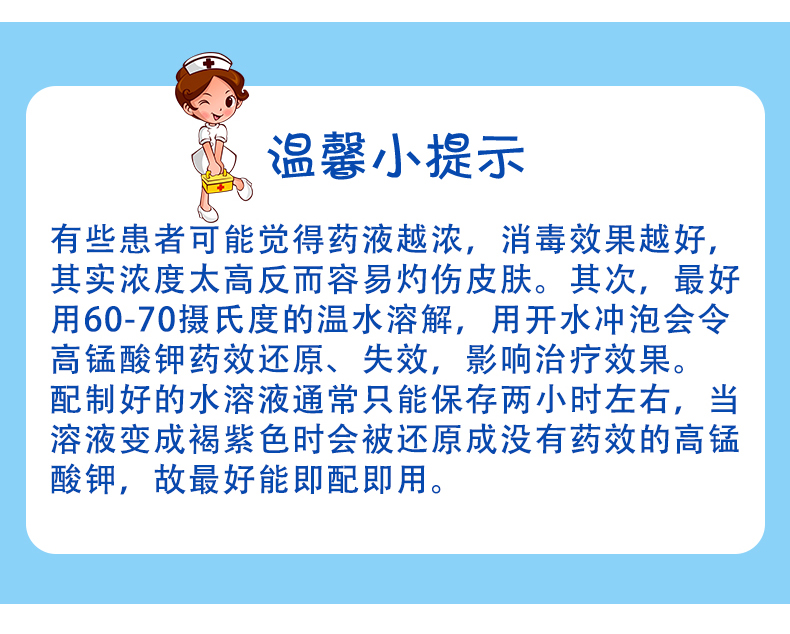 温馨小提示

有些患者可能觉得药液越浓，消毒效果越好，其实浓度太高反而容易灼伤皮肤。其次，最好用60-70摄氏度的温水溶解，用开水冲泡会令高锰酸钾药效还原、失效，影响治疗效果。配制好的水溶液通常只能保存两小时左右，当溶液变成褐紫色时会被还原成没有药效的高锰酸钾，故最好能即配即用。